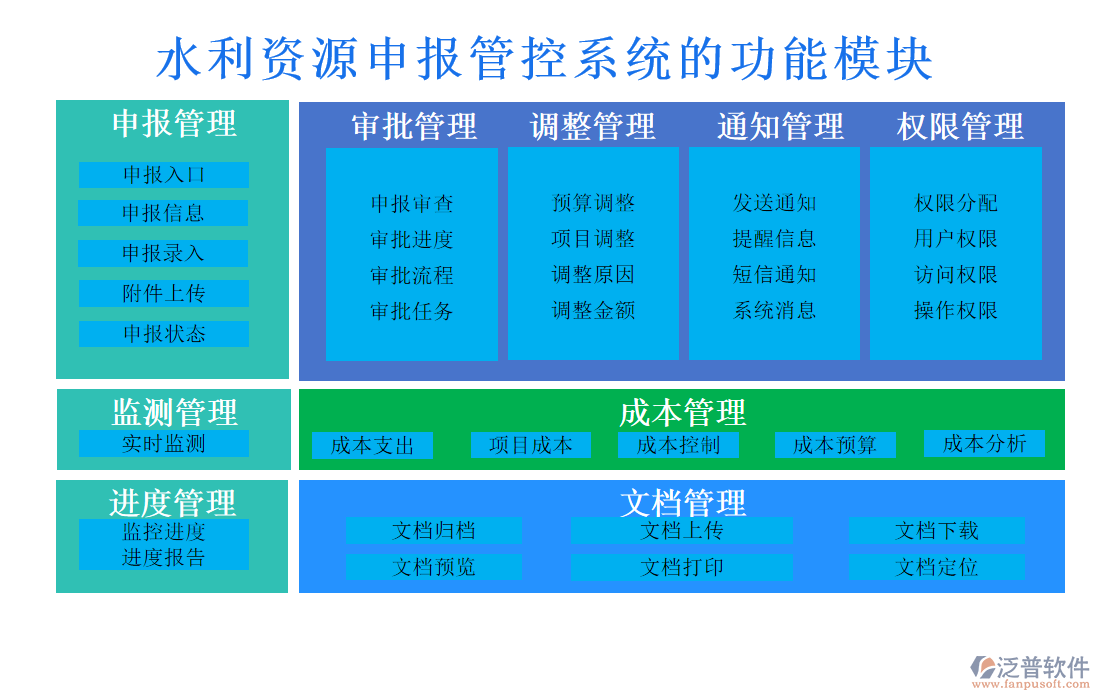 水利资源申报管控系统的功能模块

申报管理
申报入口
申报信息
申报录入
附件上传
申报状态

审批管理
申报审查
审批进度
审批流程
审批任务

调整管理
预算调整
项目调整
调整原因
调整金额

通知管理
发送通知
提醒信息
短信通知
系统消息

权限管理
权限分配
用户权限
访问权限
操作权限

监测管理
实时监测

成本管理
成本支出
项目成本
成本控制
成本预算
成本分析

进度管理
监控进度
进度报告

文档管理
文档归档
文档上传
文档下载
文档预览
文档打印
文档定位

泛普软件
www.fanpusoft.com